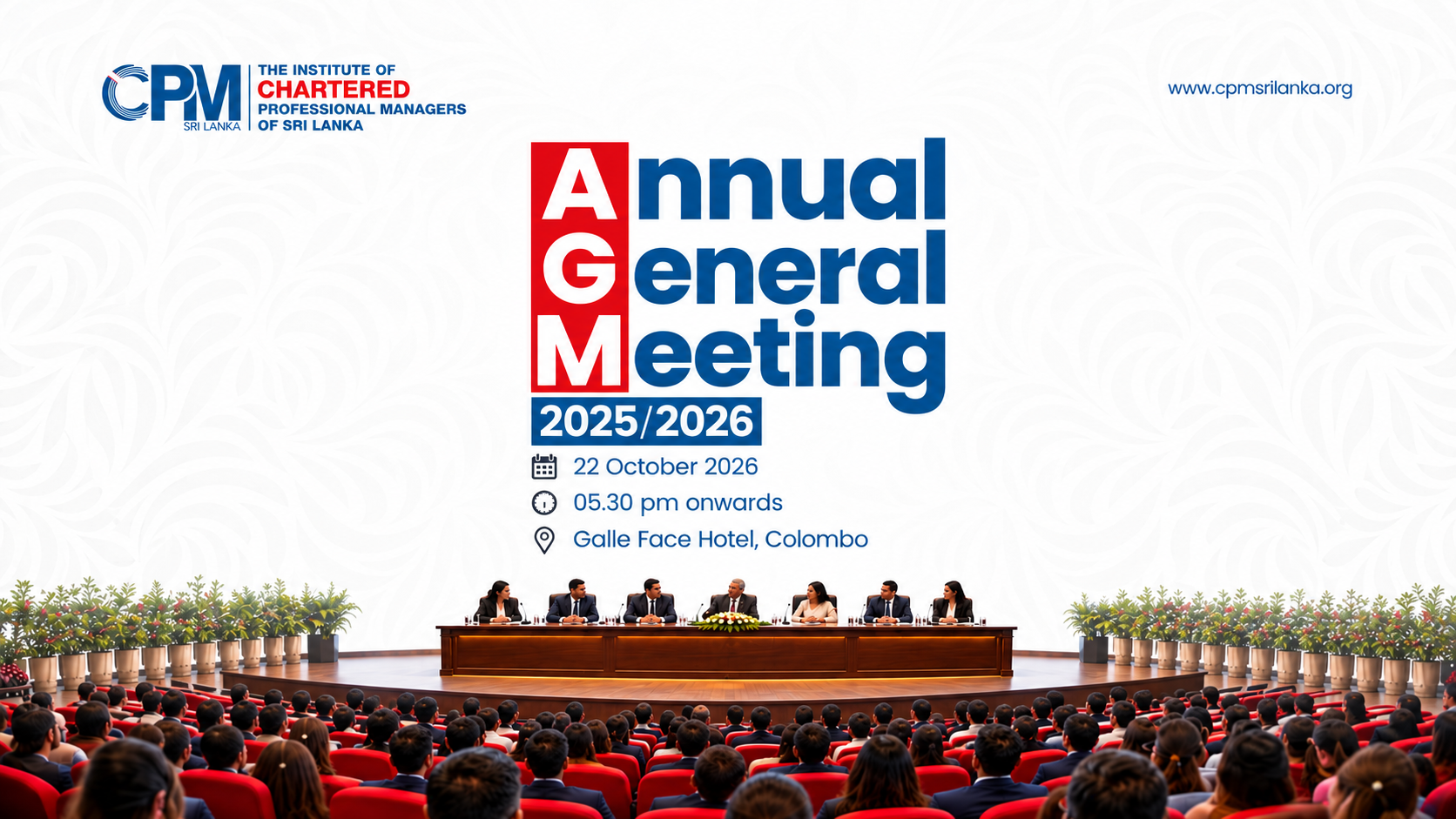 CPM
SRI LANKA

THE INSTITUTE OF
CHARTERED
PROFESSIONAL MANAGERS
OF SRI LANKA

www.cpmsrilanka.org

Annual
General
Meeting
2025/2026

22 October 2026
05.30 pm onwards
Galle Face Hotel, Colombo